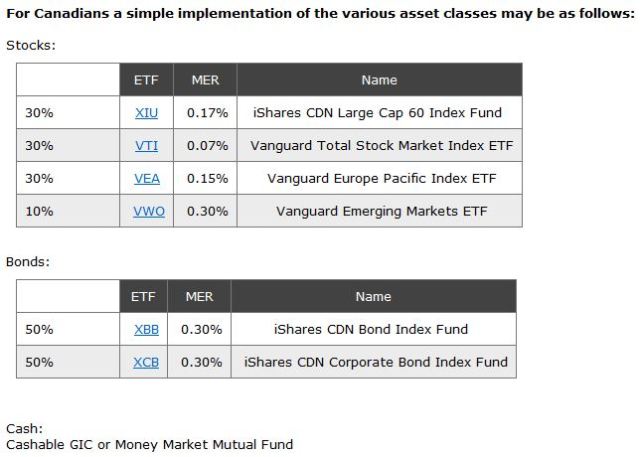 For Canadians a simple implementation of the various asset classes may be as follows:

Stocks:

| | ETF | MER | Name |
|---|---|---|---|
| 30% | XIU | 0.17% | iShares CDN Large Cap 60 Index Fund |
| 30% | VTI | 0.07% | Vanguard Total Stock Market Index ETF |
| 30% | VEA | 0.15% | Vanguard Europe Pacific Index ETF |
| 10% | VWO | 0.30% | Vanguard Emerging Markets ETF |

Bonds:

| | ETF | MER | Name |
|---|---|---|---|
| 50% | XBB | 0.30% | iShares CDN Bond Index Fund |
| 50% | XCB | 0.30% | iShares CDN Corporate Bond Index Fund |

Cash:
Cashable GIC or Money Market Mutual Fund